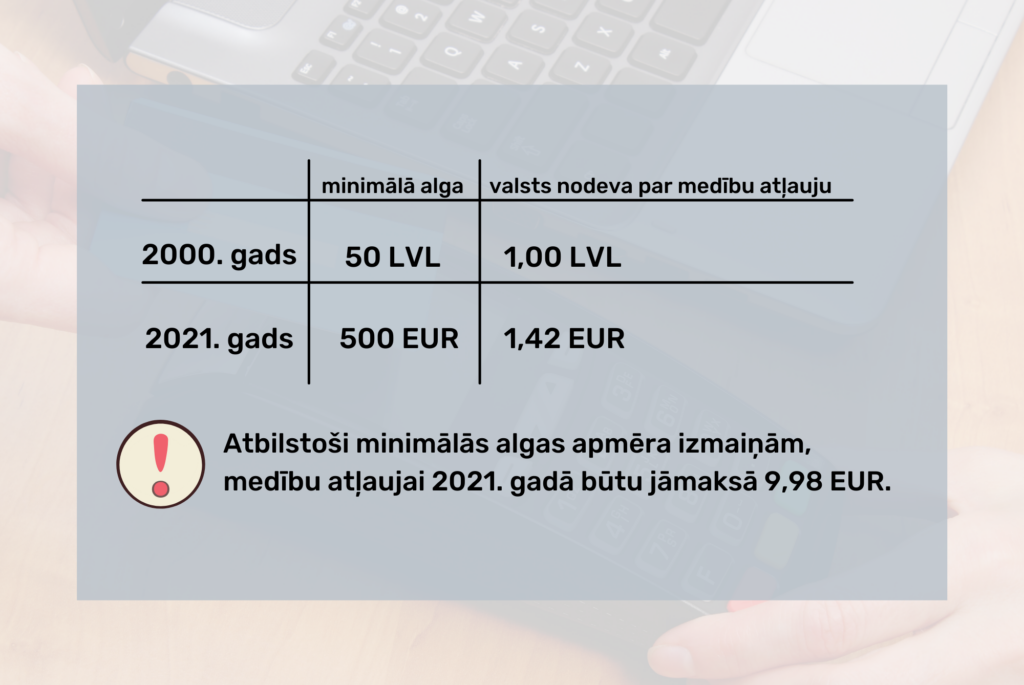 | | minimālā alga | valsts nodeva par medību atļauju |
|---|---|---|
| 2000. gads | 50 LVL | 1,00 LVL |
| 2021. gads | 500 EUR | 1,42 EUR |

Atbilstoši minimālās algas apmēra izmaiņām, medību atļaujai 2021. gadā būtu jāmaksā 9,98 EUR.